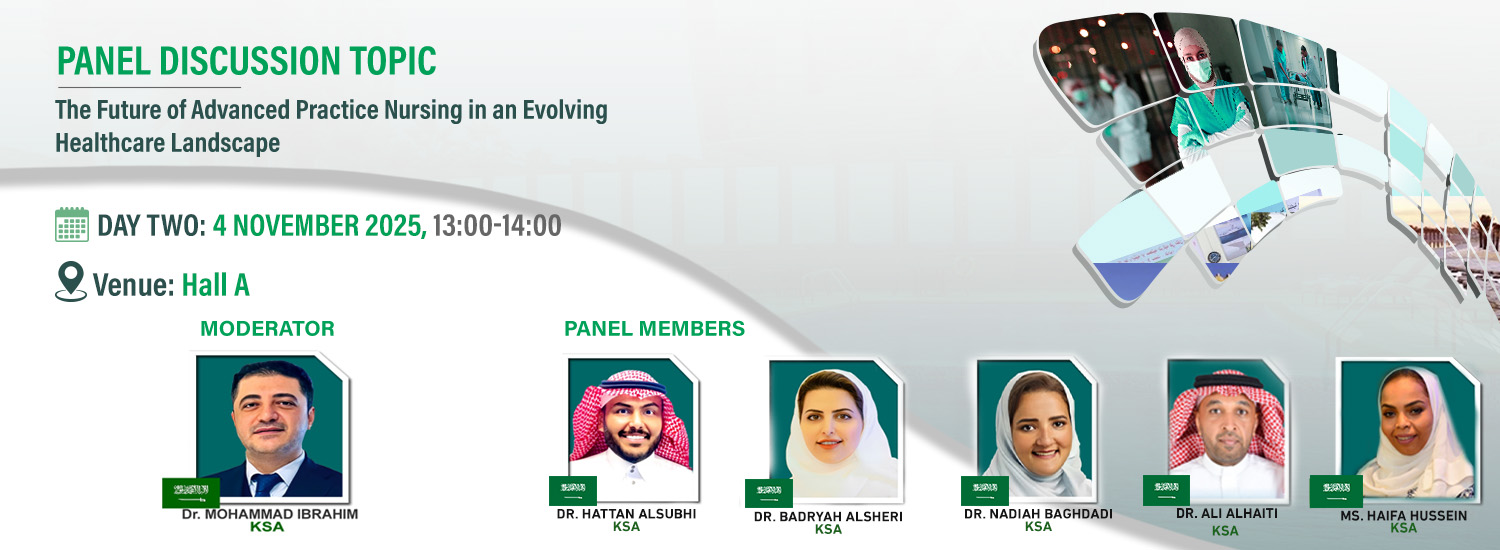 PANEL DISCUSSION TOPIC

The Future of Advanced Practice Nursing in an Evolving Healthcare Landscape

DAY TWO: 4 NOVEMBER 2025, 13:00-14:00

Venue: Hall A

MODERATOR

Dr. MOHAMMAD IBRAHIM
KSA

PANEL MEMBERS

DR. HATTAN ALSUBHI
KSA

DR. BADRYAH ALSHERI
KSA

DR. NADIAH BAGHDADI
KSA

DR. ALI ALHAITI
KSA

MS. HAIFA HUSSEIN
KSA